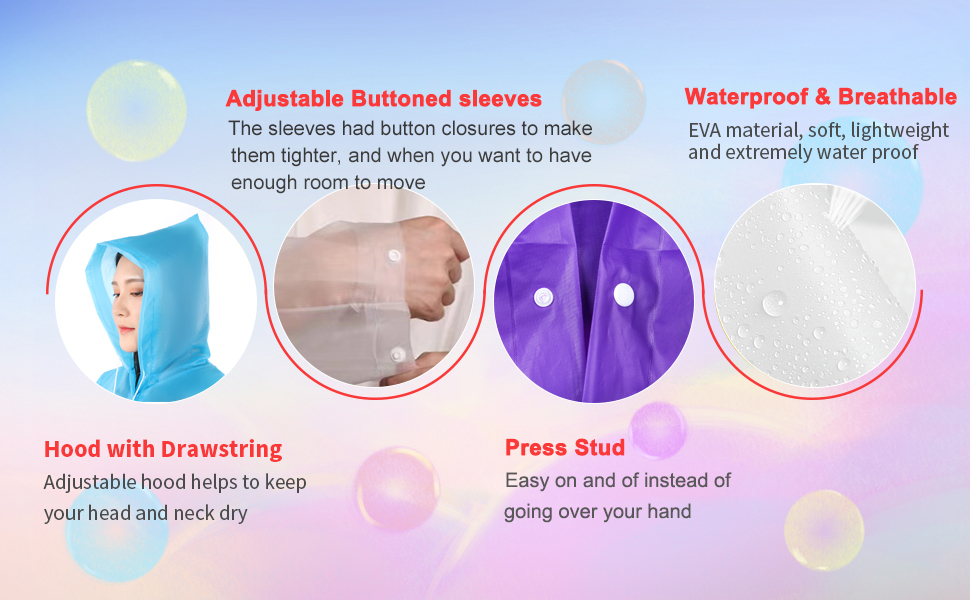 Adjustable Buttoned sleeves

The sleeves had button closures to make them tighter, and when you want to have enough room to move

Waterproof & Breathable

EVA material, soft, lightweight and extremely water proof

Hood with Drawstring

Adjustable hood helps to keep your head and neck dry

Press Stud

Easy on and of instead of going over your hand